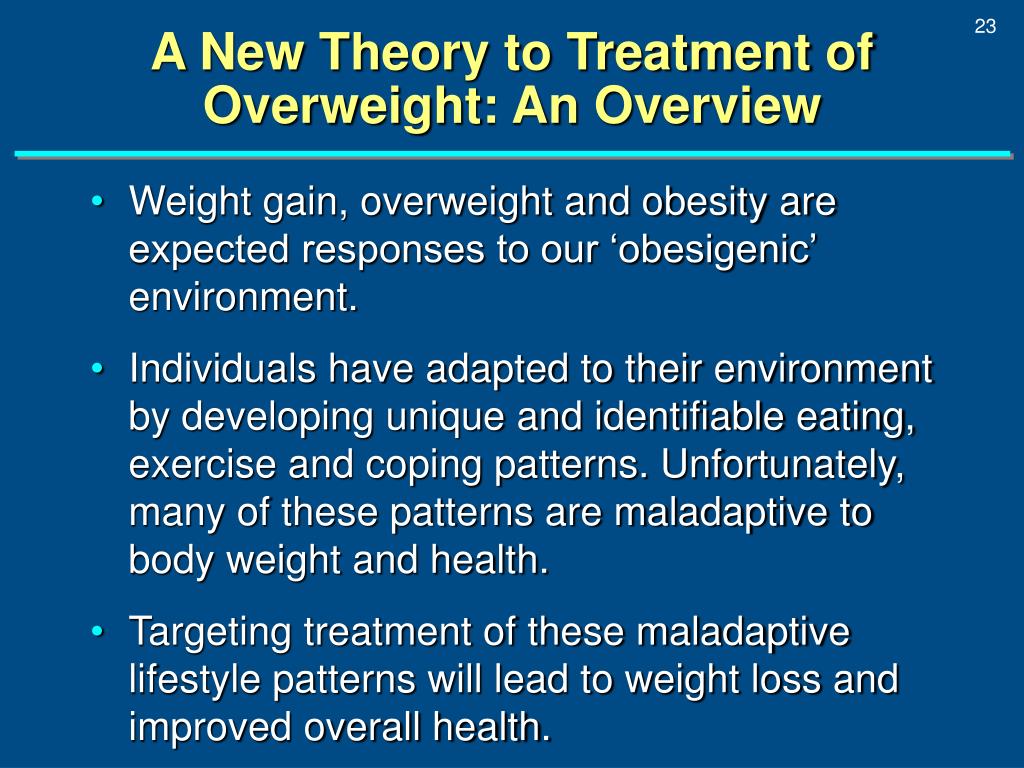 23

A New Theory to Treatment of Overweight: An Overview

• Weight gain, overweight and obesity are expected responses to our ‘obesigenic’ environment.

• Individuals have adapted to their environment by developing unique and identifiable eating, exercise and coping patterns. Unfortunately, many of these patterns are maladaptive to body weight and health.

• Targeting treatment of these maladaptive lifestyle patterns will lead to weight loss and improved overall health.